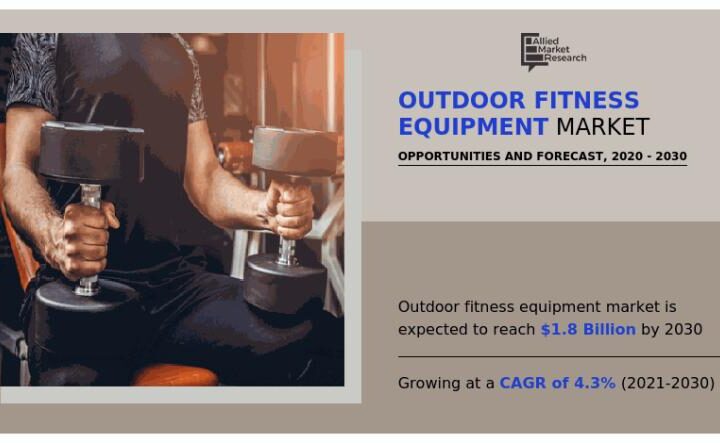 Allied Market Research

OUTDOOR FITNESS EQUIPMENT MARKET

OPPORTUNITIES AND FORECAST, 2020 - 2030

Outdoor fitness equipment market is expected to reach $1.8 Billion by 2030

Growing at a CAGR of 4.3% (2021-2030)